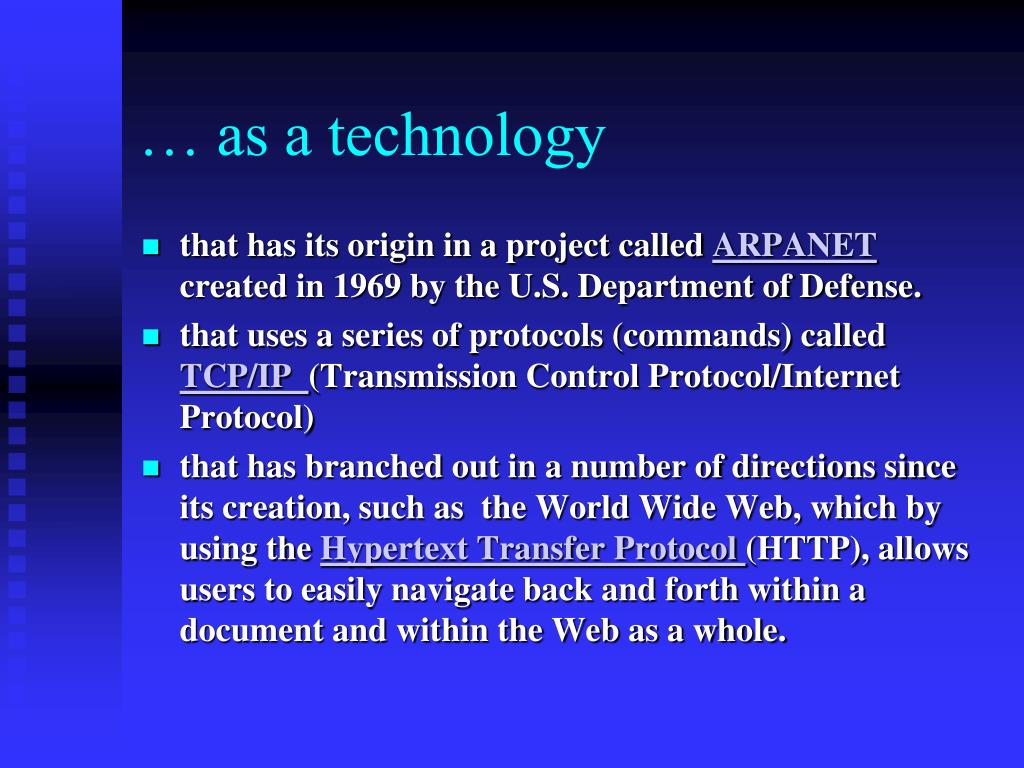 … as a technology

- that has its origin in a project called ARPANET created in 1969 by the U.S. Department of Defense.
- that uses a series of protocols (commands) called TCP/IP (Transmission Control Protocol/Internet Protocol)
- that has branched out in a number of directions since its creation, such as  the World Wide Web, which by using the Hypertext Transfer Protocol (HTTP), allows users to easily navigate back and forth within a document and within the Web as a whole.